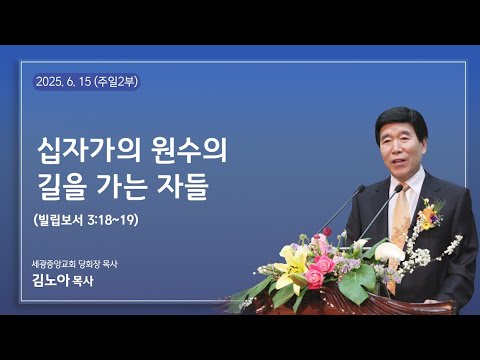 2025. 6. 15 (주일2부)

십자가의 원수의 길을 가는 자들

(빌립보서 3:18~19)

세광중앙교회 당회장 목사
김노아 목사